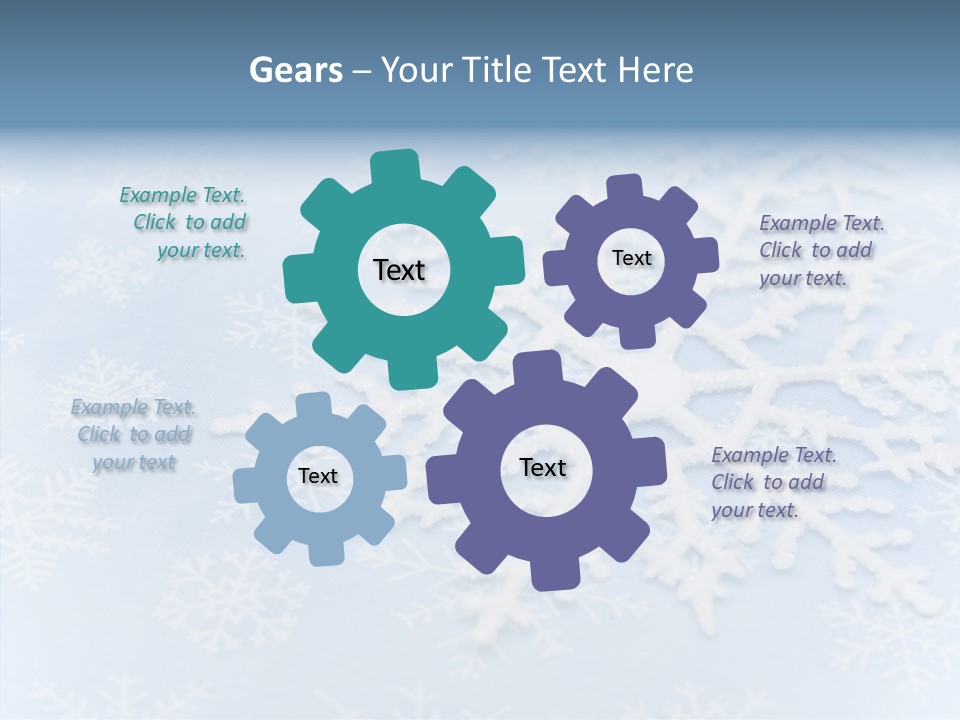 Gears – Your Title Text Here

Example Text. Click to add your text.

Text

Text

Example Text. Click to add your text.

Example Text. Click to add your text

Text

Text

Example Text. Click to add your text.